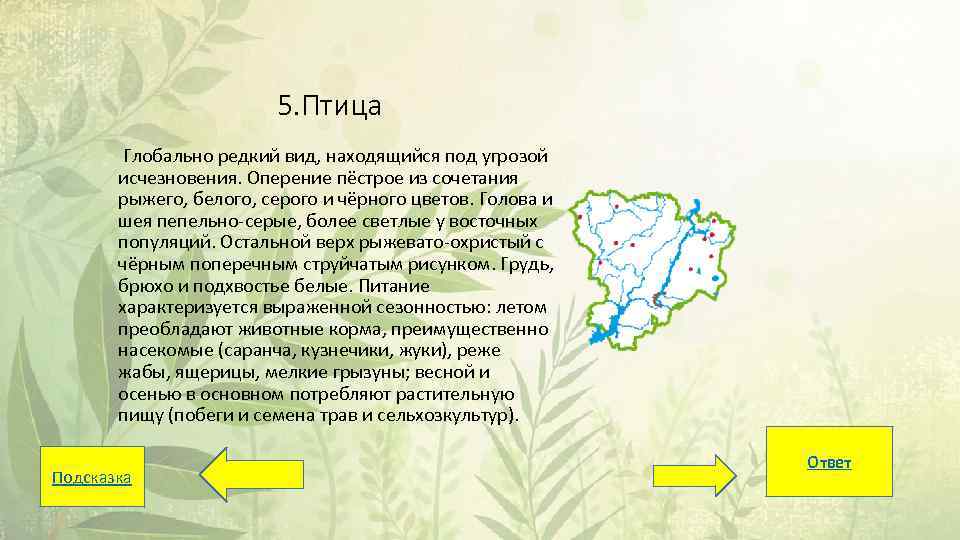 5.Птица

Глобально редкий вид, находящийся под угрозой исчезновения. Оперение пёстрое из сочетания рыжего, белого, серого и чёрного цветов. Голова и шея пепельно-серые, более светлые у восточных популяций. Остальной верх рыжевато-охристый с чёрным поперечным струйчатым рисунком. Грудь, брюхо и подхвостье белые. Питание характеризуется выраженной сезонностью: летом преобладают животные корма, преимущественно насекомые (саранча, кузнечики, жуки), реже жабы, ящерицы, мелкие грызуны; весной и осенью в основном потребляют растительную пищу (побеги и семена трав и сельхозкультур).

Подсказка

Ответ